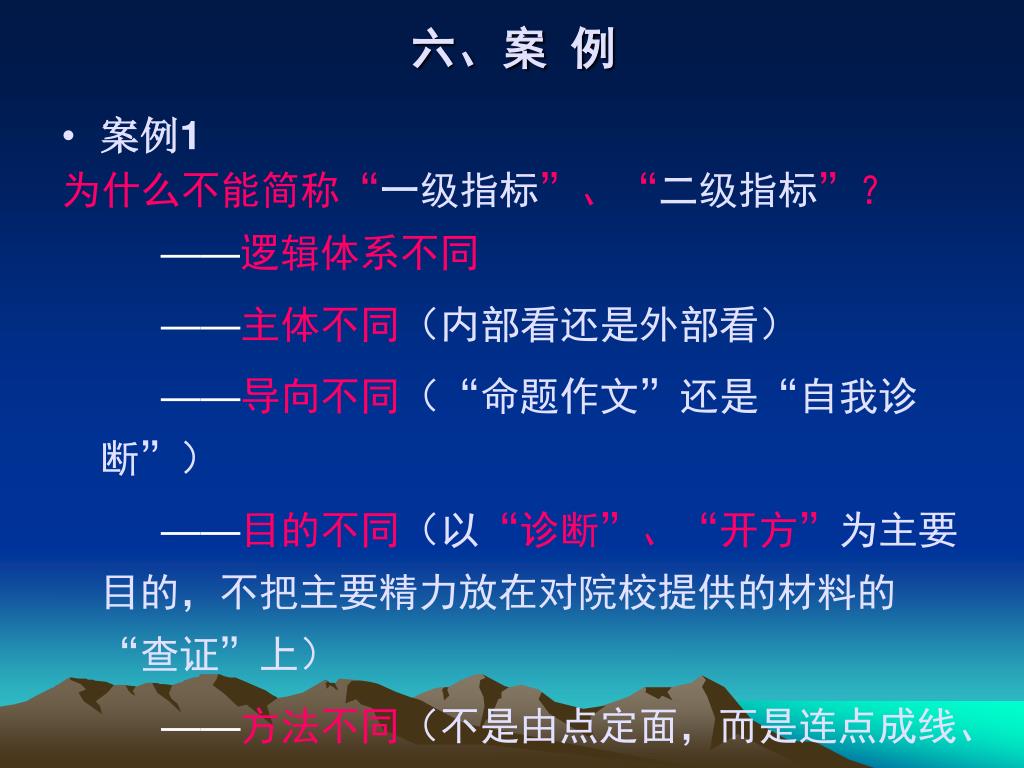 六、案 例

• 案例1

为什么不能简称“一级指标”、“二级指标”？

——逻辑体系不同

——主体不同（内部看还是外部看）

——导向不同（“命题作文”还是“自我诊断”）

——目的不同（以“诊断”、“开方”为主要目的，不把主要精力放在对院校提供的材料的“查证”上）

——方法不同（不是由点定面，而是连点成线、